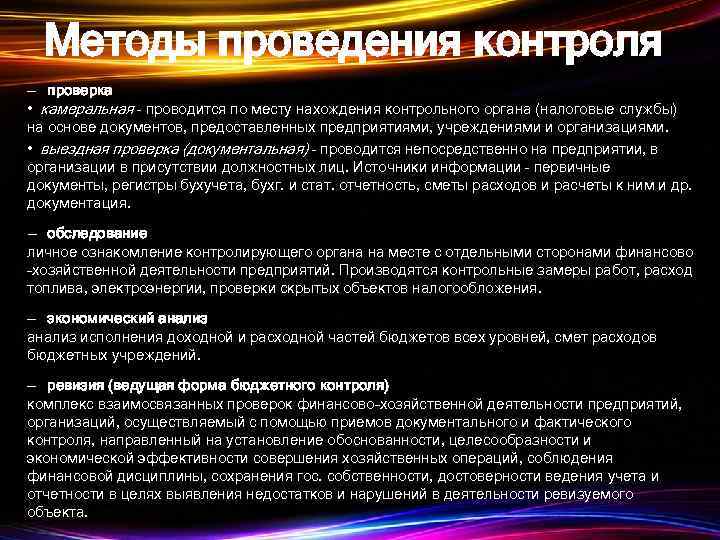 Методы проведения контроля

– проверка

• камеральная - проводится по месту нахождения контрольного органа (налоговые службы) на основе документов, предоставленных предприятиями, учреждениями и организациями.

• выездная проверка (документальная) - проводится непосредственно на предприятии, в организации в присутствии должностных лиц. Источники информации - первичные документы, регистры бухучета, бухг. и стат. отчетность, сметы расходов и расчеты к ним и др. документация.

– обследование
личное ознакомление контролирующего органа на месте с отдельными сторонами финансово -хозяйственной деятельности предприятий. Производятся контрольные замеры работ, расход топлива, электроэнергии, проверки скрытых объектов налогообложения.

– экономический анализ
анализ исполнения доходной и расходной частей бюджетов всех уровней, смет расходов бюджетных учреждений.

– ревизия (ведущая форма бюджетного контроля)
комплекс взаимосвязанных проверок финансово-хозяйственной деятельности предприятий, организаций, осуществляемый с помощью приемов документального и фактического контроля, направленный на установление обоснованности, целесообразности и экономической эффективности совершения хозяйственных операций, соблюдения финансовой дисциплины, сохранения гос. собственности, достоверности ведения учета и отчетности в целях выявления недостатков и нарушений в деятельности ревизуемого объекта.